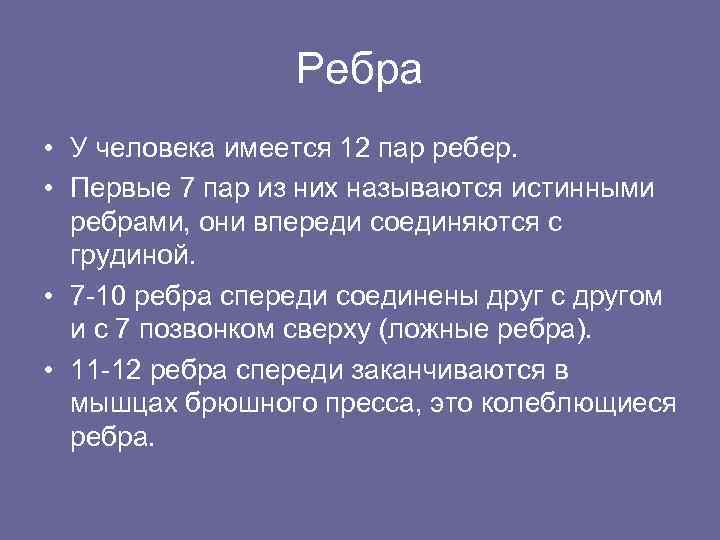 Ребра

• У человека имеется 12 пар ребер.
• Первые 7 пар из них называются истинными ребрами, они впереди соединяются с грудиной.
• 7-10 ребра спереди соединены друг с другом и с 7 позвонком сверху (ложные ребра).
• 11-12 ребра спереди заканчиваются в мышцах брюшного пресса, это колеблющиеся ребра.